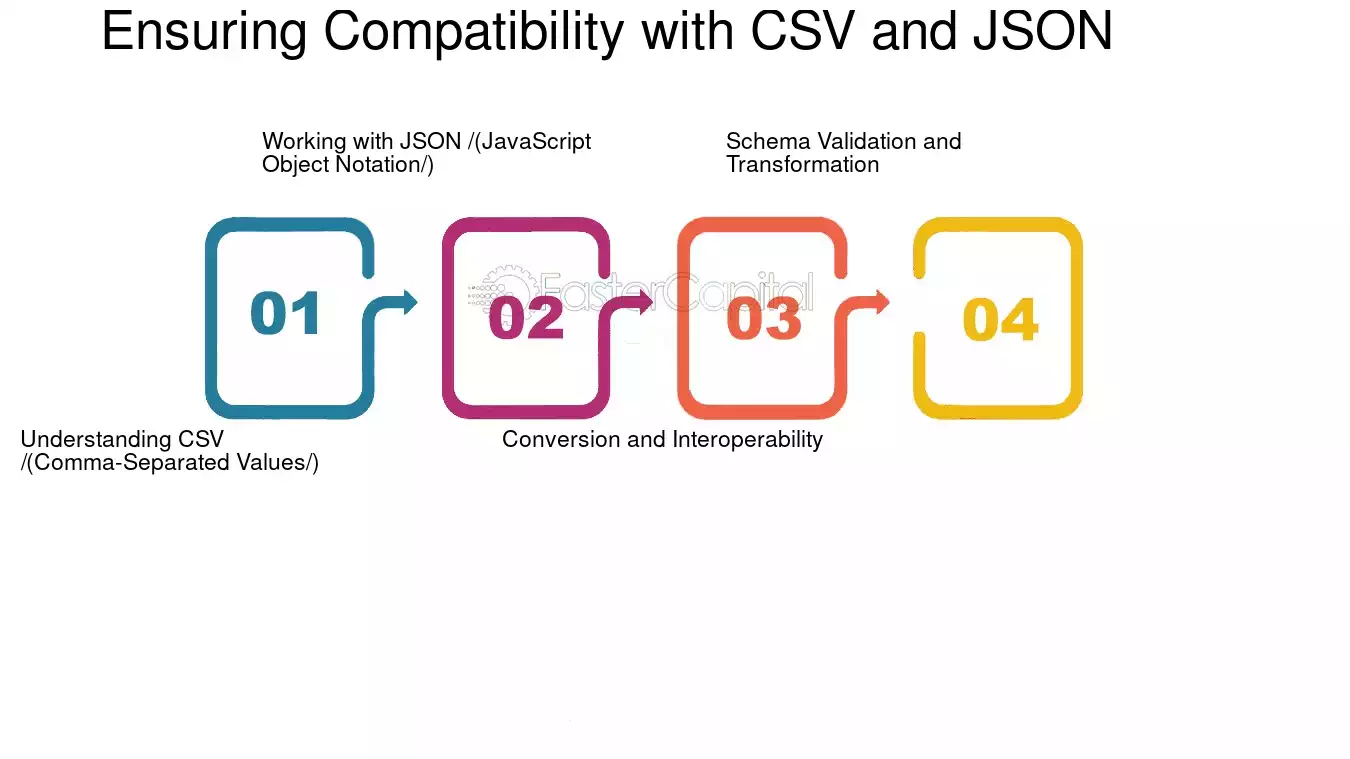 Ensuring Compatibility with CSV and JSON

Working with JSON /(JavaScript Object Notation/)

Schema Validation and Transformation

01

02

FasterCapital

03

04

Understanding CSV /(Comma-Separated Values/)

Conversion and Interoperability